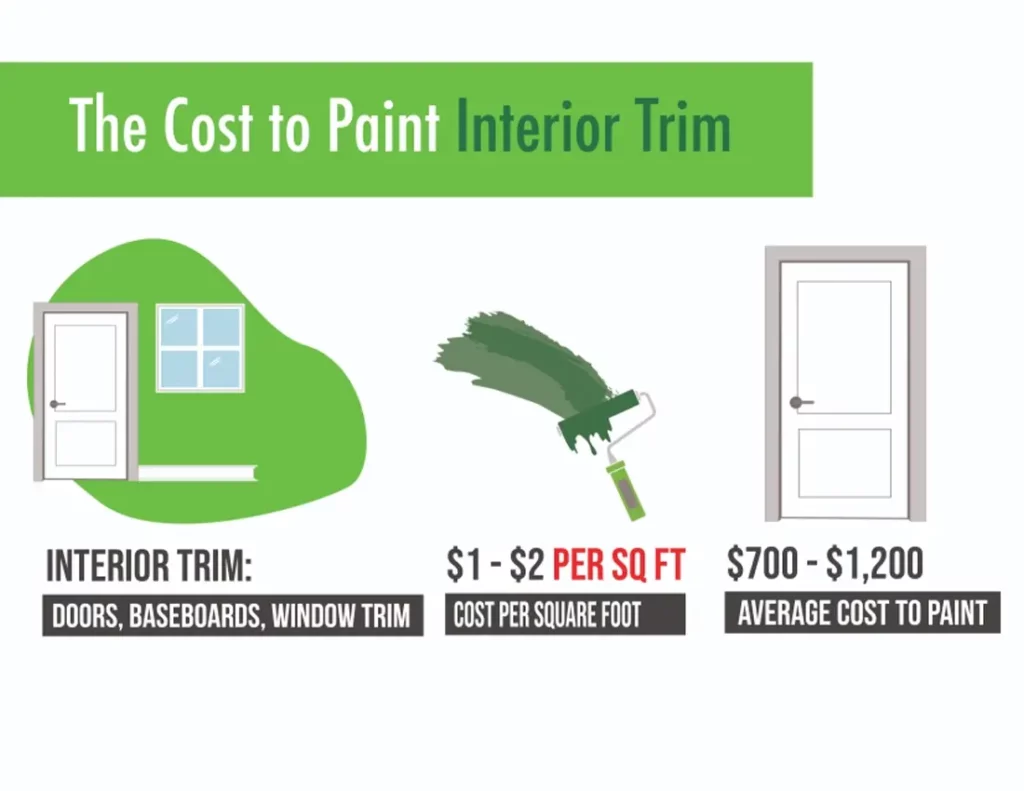 The Cost to Paint Interior Trim

INTERIOR TRIM:
DOORS, BASEBOARDS, WINDOW TRIM

\$1 - \$2 PER SQ FT
COST PER SQUARE FOOT

\$700 - \$1,200
AVERAGE COST TO PAINT